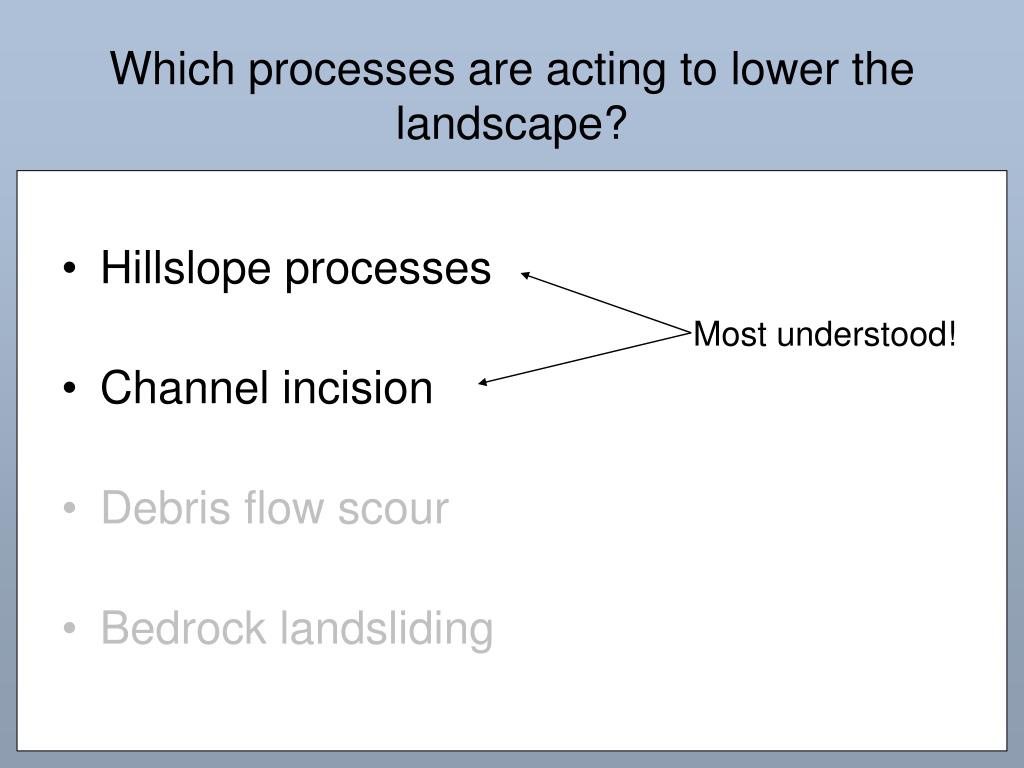 Which processes are acting to lower the landscape?

• Hillslope processes

Most understood!

• Channel incision

• Debris flow scour

• Bedrock landsliding